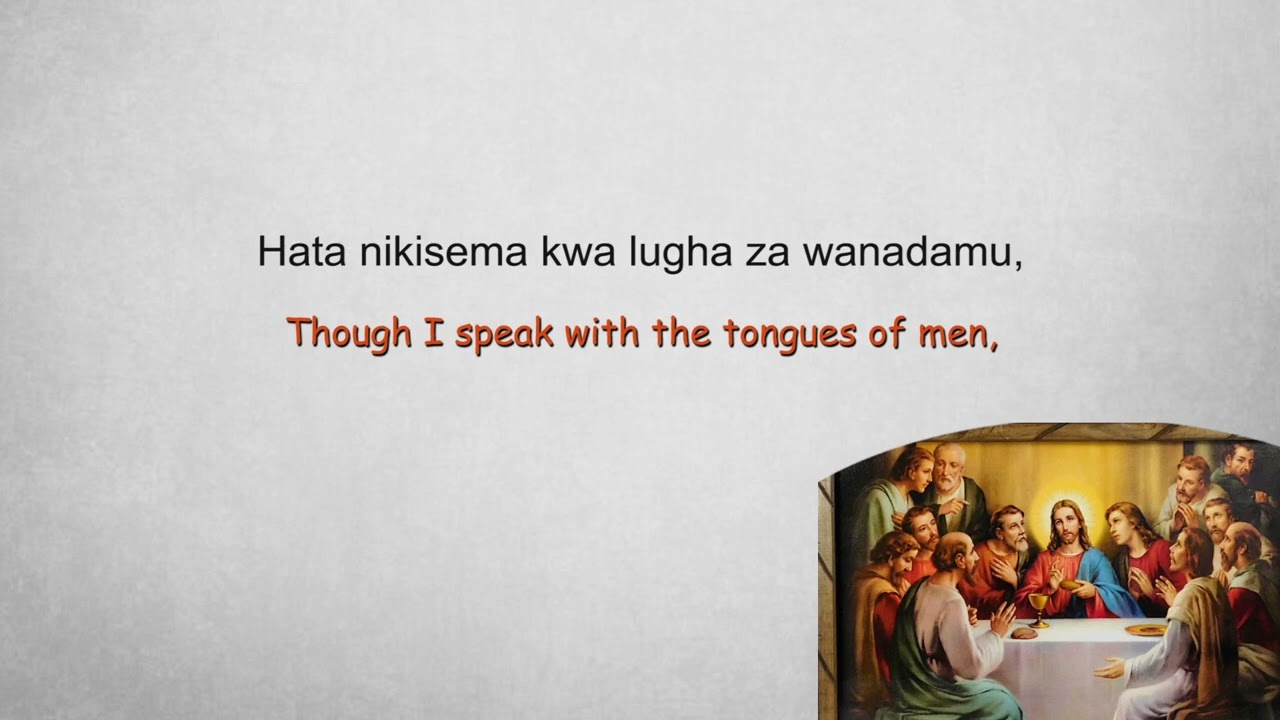 Hata nikisema kwa lugha za wanadamu,

Though I speak with the tongues of men,